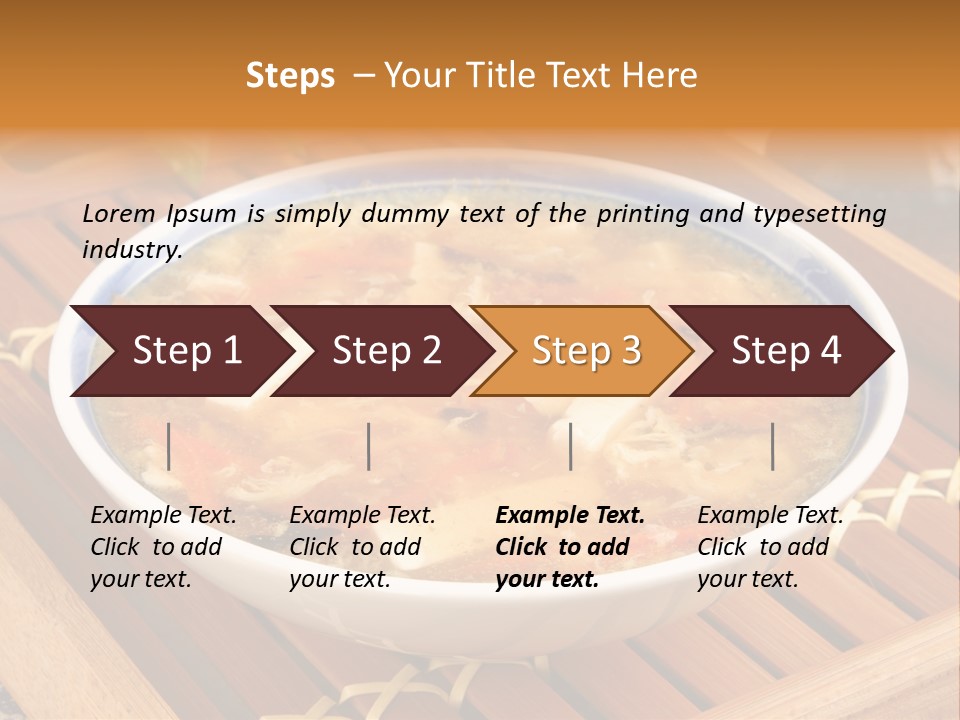 Steps – Your Title Text Here

Lorem Ipsum is simply dummy text of the printing and typesetting industry.

Step 1

Step 2

Step 3

Step 4

Example Text. Click to add your text.

Example Text. Click to add your text.

Example Text. Click to add your text.

Example Text. Click to add your text.